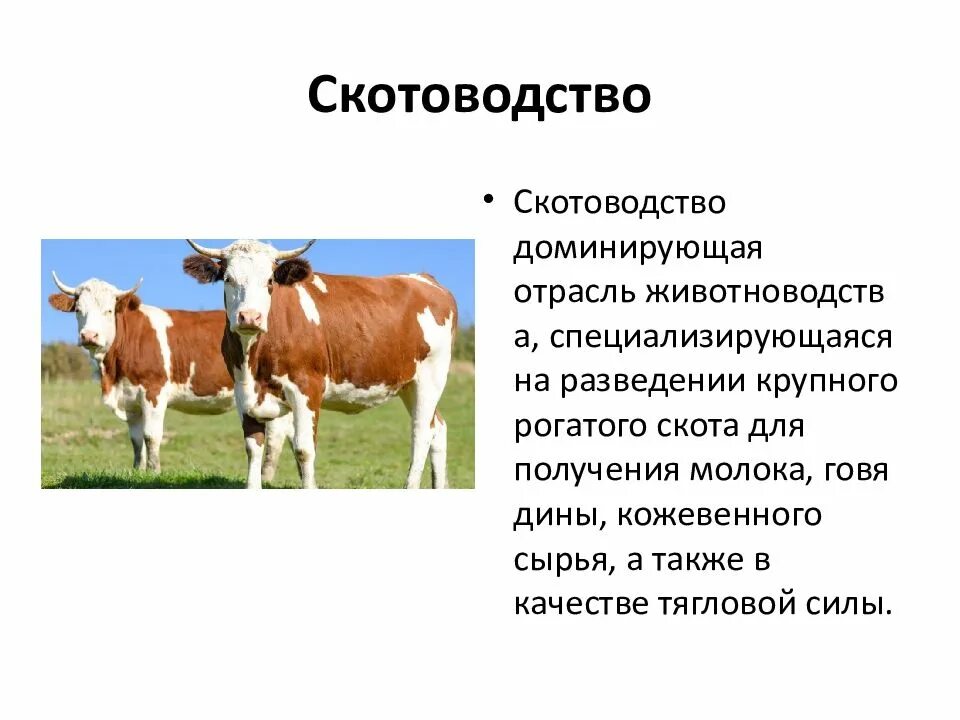 Скотоводство

• Скотоводство доминирующая отрасль животноводств а, специализирующаяся на разведении крупного рогатого скота для получения молока, говя дины, кожевенного сырья, а также в качестве тягловой силы.